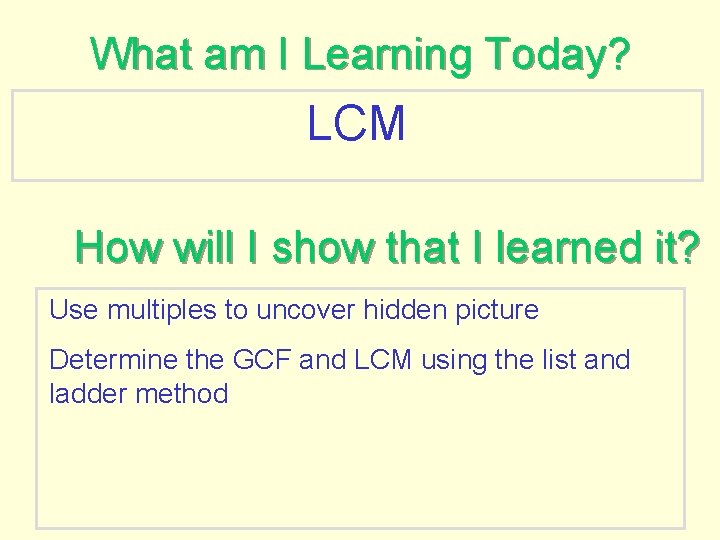 What am I Learning Today?

LCM

How will I show that I learned it?

Use multiples to uncover hidden picture

Determine the GCF and LCM using the list and ladder method